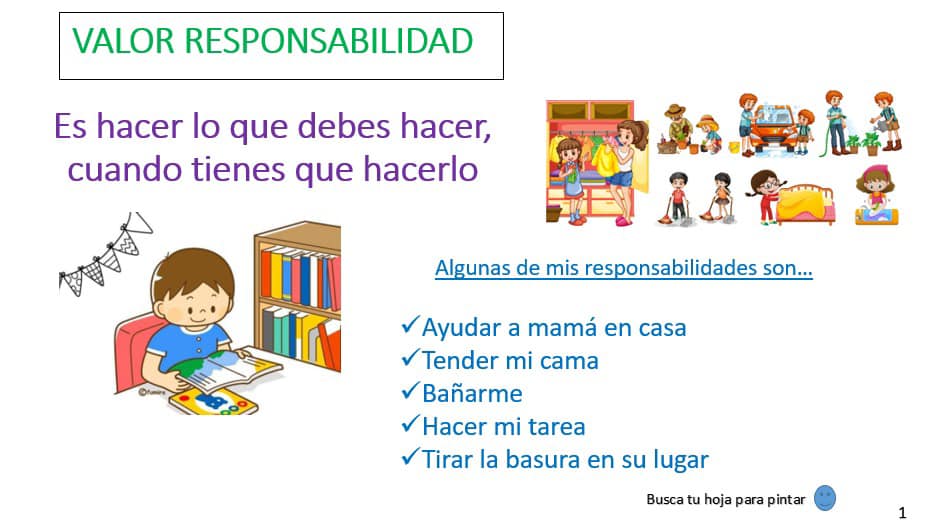 VALOR RESPONSABILIDAD

Es hacer lo que debes hacer, cuando tienes que hacerlo

Algunas de mis responsabilidades son…

✓Ayudar a mamá en casa
✓Tender mi cama
✓Bañarme
✓Hacer mi tarea
✓Tirar la basura en su lugar

Busca tu hoja para pintar

1